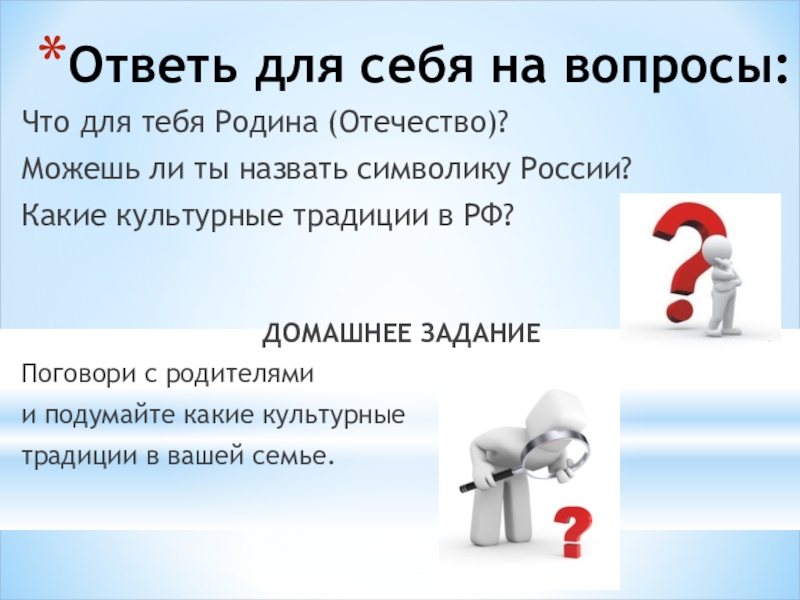 *Ответь для себя на вопросы:

Что для тебя Родина (Отечество)?

Можешь ли ты назвать символику России?

Какие культурные традиции в РФ?

ДОМАШНЕЕ ЗАДАНИЕ

Поговори с родителями

и подумайте какие культурные

традиции в вашей семье.